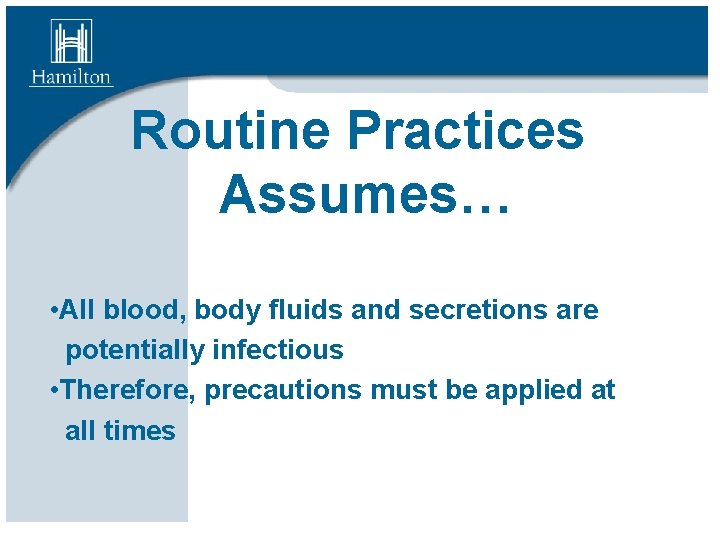 Hamilton

Routine Practices Assumes…

•All blood, body fluids and secretions are potentially infectious

•Therefore, precautions must be applied at all times